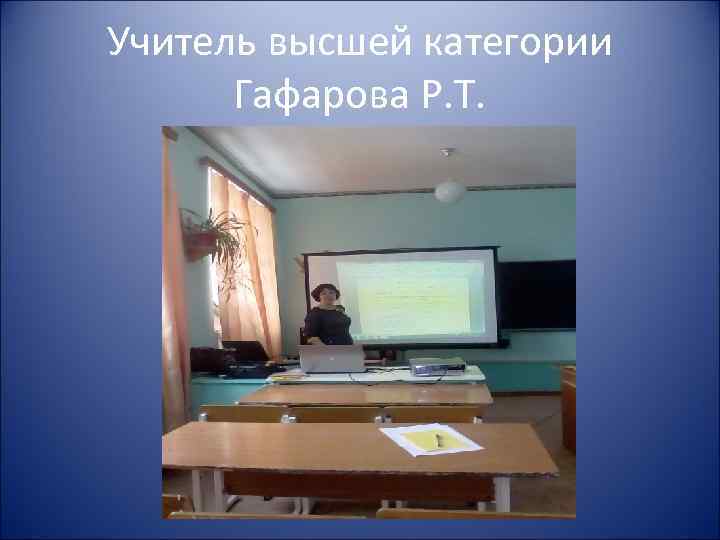 Учитель высшей категории
Гафарова Р.Т.